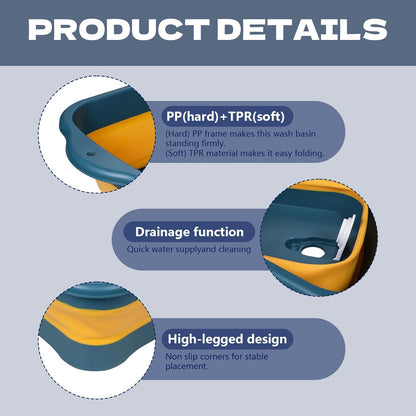 PRODUCT DETAILS

PP(hard)+TPR(soft)

(Hard) PP frame makes this wash basin standing firmly.
(Soft) TPR material makes it easy folding.

Drainage function

Quick water supplyand cleaning

High-legged design

Non slip corners for stable placement.